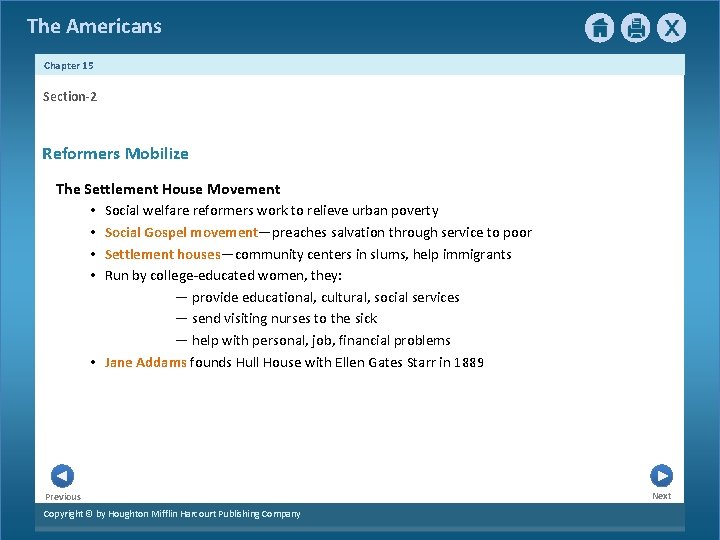 The Americans

Chapter 15

Section-2

Reformers Mobilize

The Settlement House Movement

• Social welfare reformers work to relieve urban poverty
• Social Gospel movement—preaches salvation through service to poor
• Settlement houses—community centers in slums, help immigrants
• Run by college-educated women, they:
— provide educational, cultural, social services
— send visiting nurses to the sick
— help with personal, job, financial problems
• Jane Addams founds Hull House with Ellen Gates Starr in 1889

Previous

Next

Copyright © by Houghton Mifflin Harcourt Publishing Company